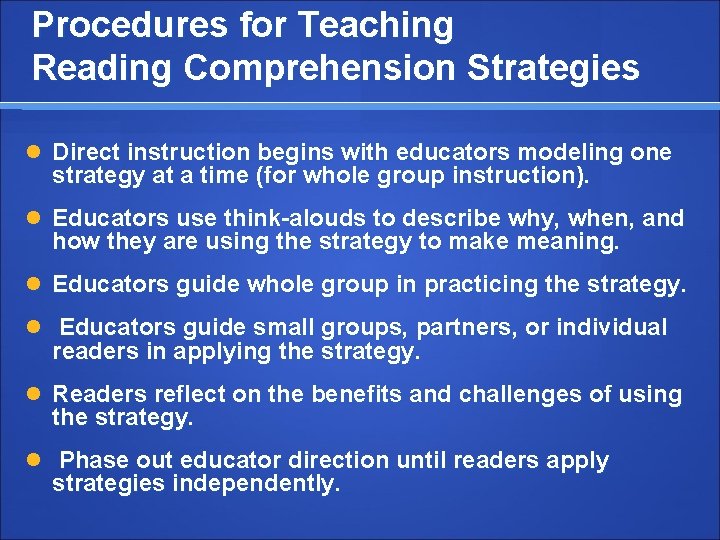 Procedures for Teaching Reading Comprehension Strategies

- Direct instruction begins with educators modeling one strategy at a time (for whole group instruction).
- Educators use think-alouds to describe why, when, and how they are using the strategy to make meaning.
- Educators guide whole group in practicing the strategy.
- Educators guide small groups, partners, or individual readers in applying the strategy.
- Readers reflect on the benefits and challenges of using the strategy.
- Phase out educator direction until readers apply strategies independently.